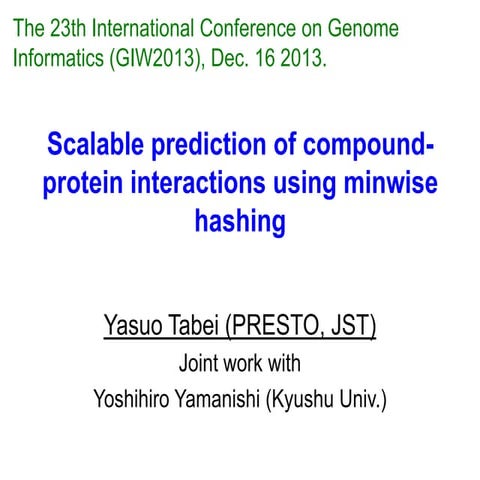 The 23th International Conference on Genome Informatics (GIW2013), Dec. 16 2013.

Scalable prediction of compound-protein interactions using minwise hashing

Yasuo Tabei (PRESTO, JST)
Joint work with
Yoshihiro Yamanishi (Kyushu Univ.)